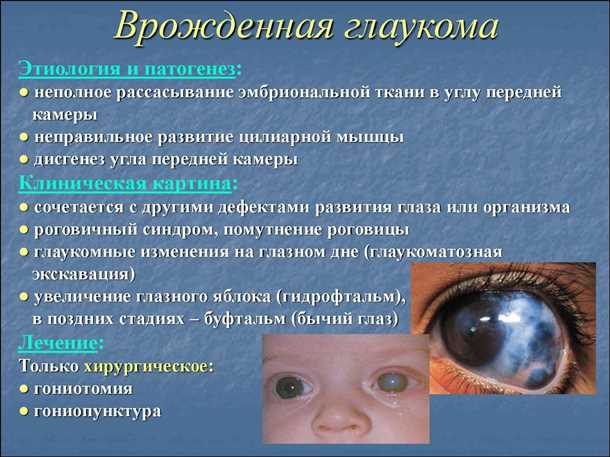 Врожденная глаукома

Этиология и патогенез:

● неполное рассасывание эмбриональной ткани в углу передней камеры
● неправильное развитие цилиарной мышцы
● дисгенез угла передней камеры

Клиническая картина:

● сочетается с другими дефектами развития глаза или организма
● роговичный синдром, помутнение роговицы
● глаукомные изменения на глазном дне (глаукоматозная экскавация)
● увеличение глазного яблока (гидрофтальм), в поздних стадиях – буфтальм (бычий глаз)

Лечение:

Только хирургическое:

● гониотомия
● гониопунктура